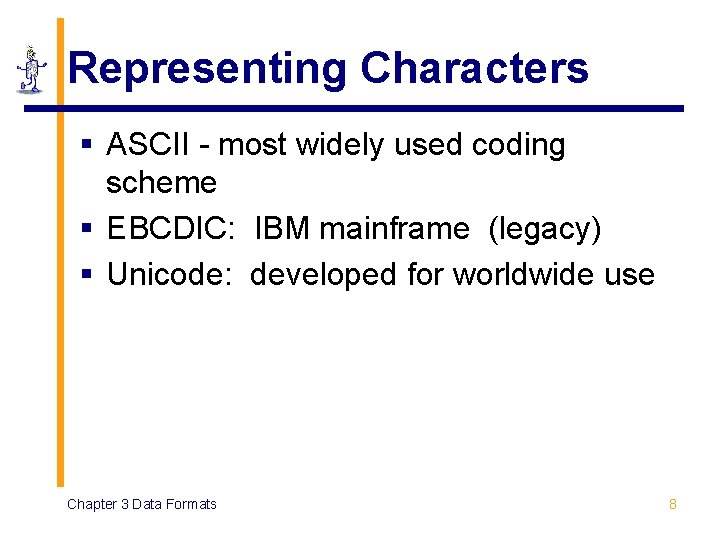 Representing Characters

▪ ASCII - most widely used coding scheme
▪ EBCDIC: IBM mainframe (legacy)
▪ Unicode: developed for worldwide use

Chapter 3 Data Formats

8